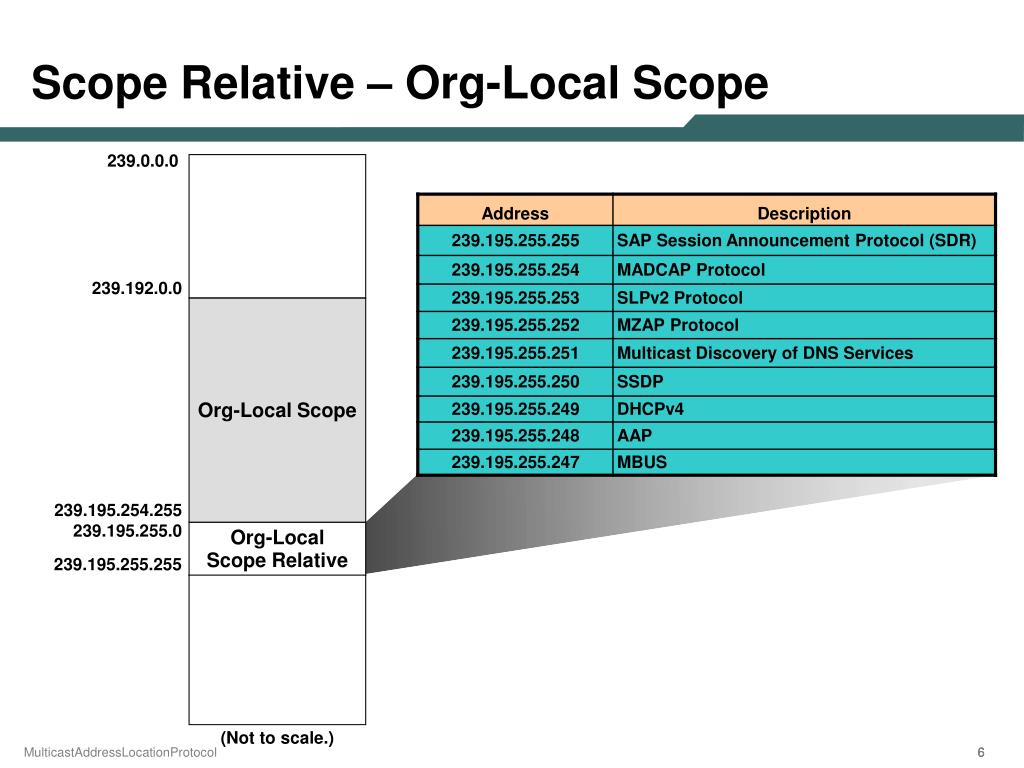 Scope Relative – Org-Local Scope

239.0.0.0

239.192.0.0

Org-Local Scope

239.195.254.255
239.195.255.0

Org-Local Scope Relative

239.195.255.255

(Not to scale.)

| Address | Description |
|---|---|
| 239.195.255.255 | SAP Session Announcement Protocol (SDR) |
| 239.195.255.254 | MADCAP Protocol |
| 239.195.255.253 | SLPv2 Protocol |
| 239.195.255.252 | MZAP Protocol |
| 239.195.255.251 | Multicast Discovery of DNS Services |
| 239.195.255.250 | SSDP |
| 239.195.255.249 | DHCPv4 |
| 239.195.255.248 | AAP |
| 239.195.255.247 | MBUS |

MulticastAddressLocationProtocol

6